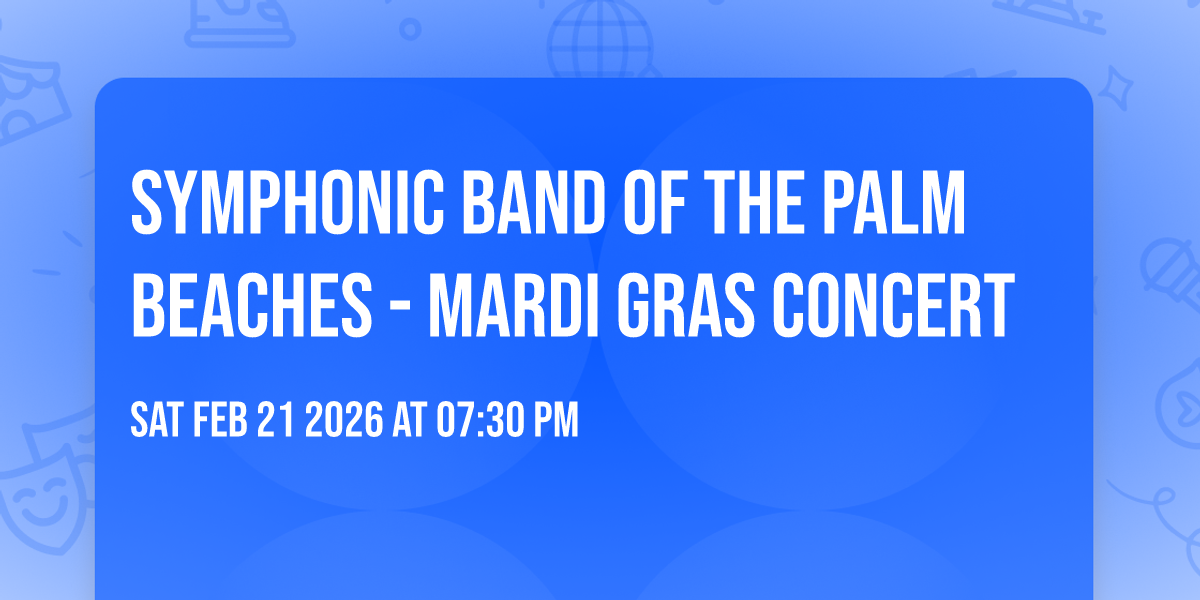 SYMPHONIC BAND OF THE PALM BEACHES - MARDI GRAS CONCERT

SAT FEB 21 2026 AT 07:30 PM